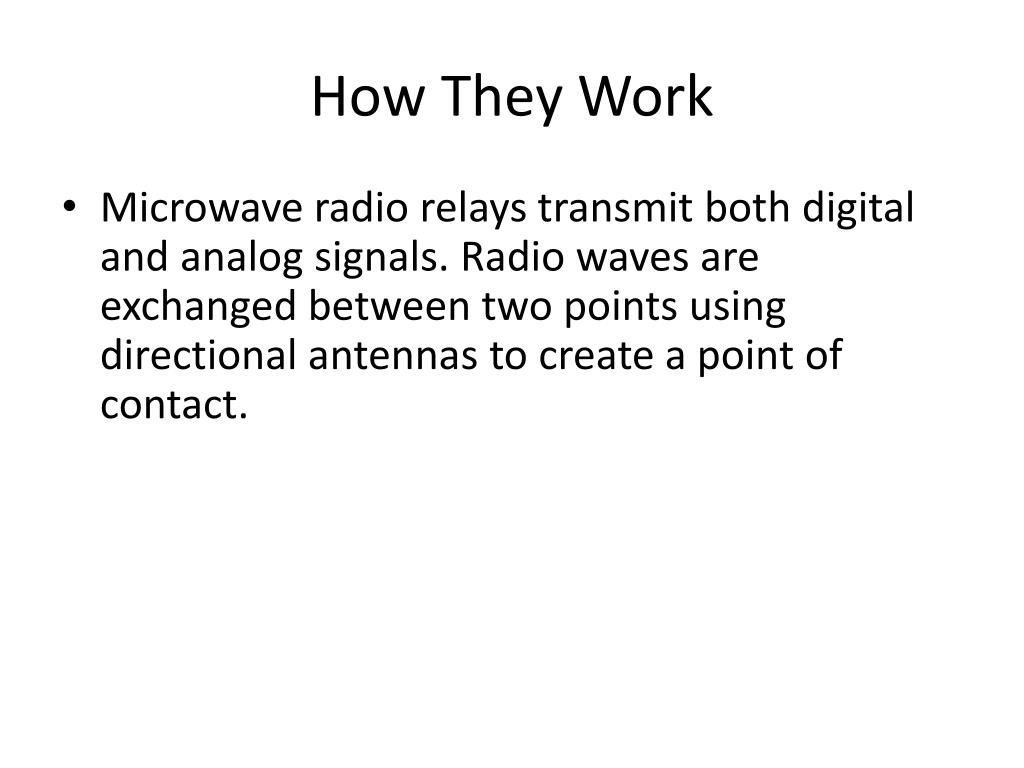 How They Work

• Microwave radio relays transmit both digital and analog signals. Radio waves are exchanged between two points using directional antennas to create a point of contact.